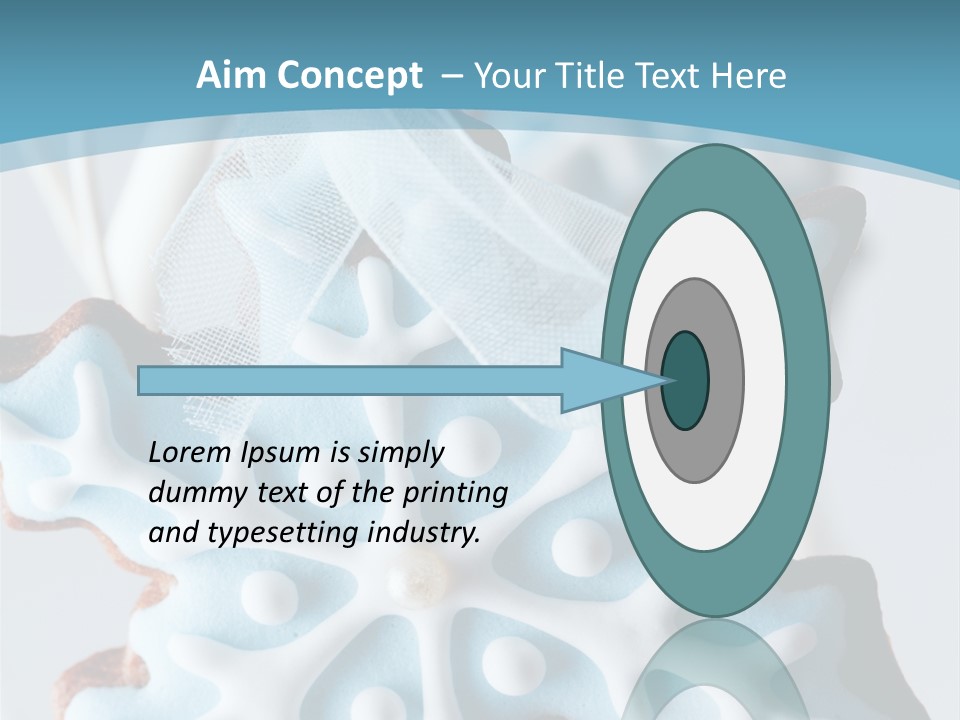 Aim Concept – Your Title Text Here

Lorem Ipsum is simply dummy text of the printing and typesetting industry.